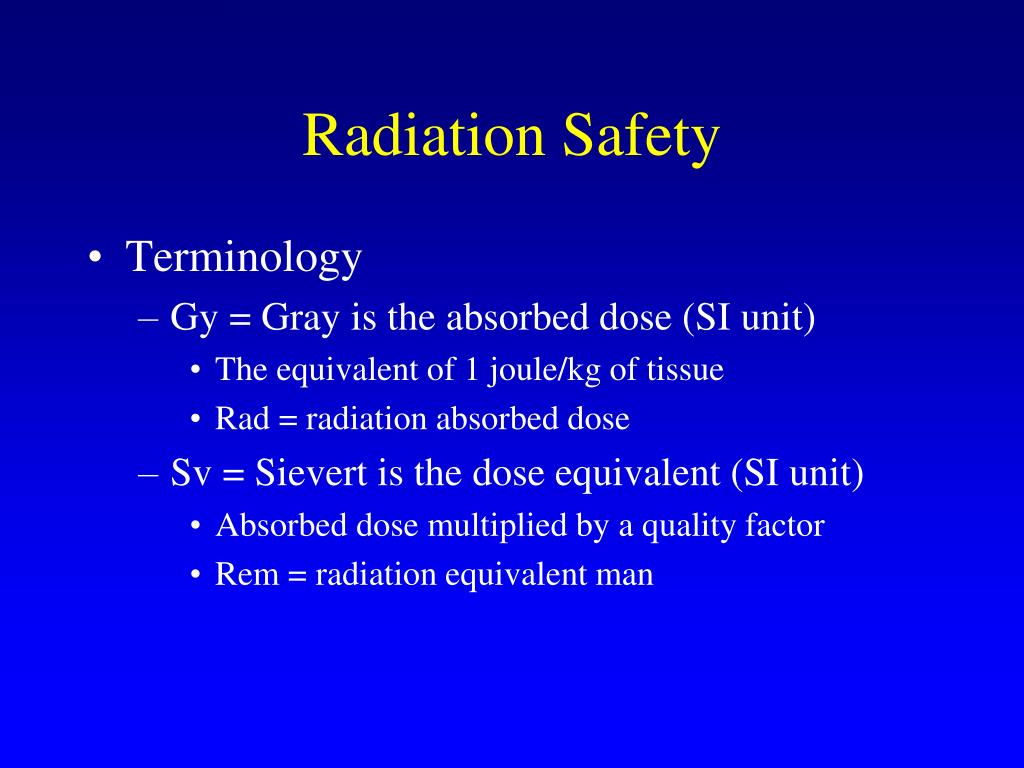 Radiation Safety

• Terminology
– Gy = Gray is the absorbed dose (SI unit)
• The equivalent of 1 joule/kg of tissue
• Rad = radiation absorbed dose
– Sv = Sievert is the dose equivalent (SI unit)
• Absorbed dose multiplied by a quality factor
• Rem = radiation equivalent man